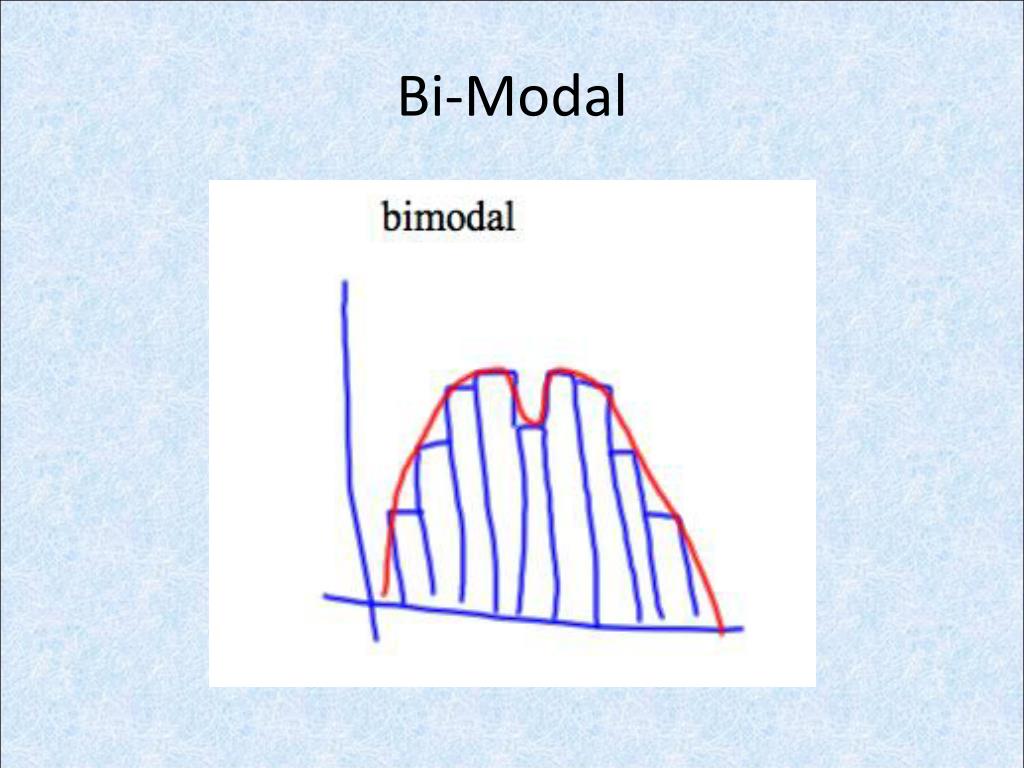 Bi-Modal

bimodal